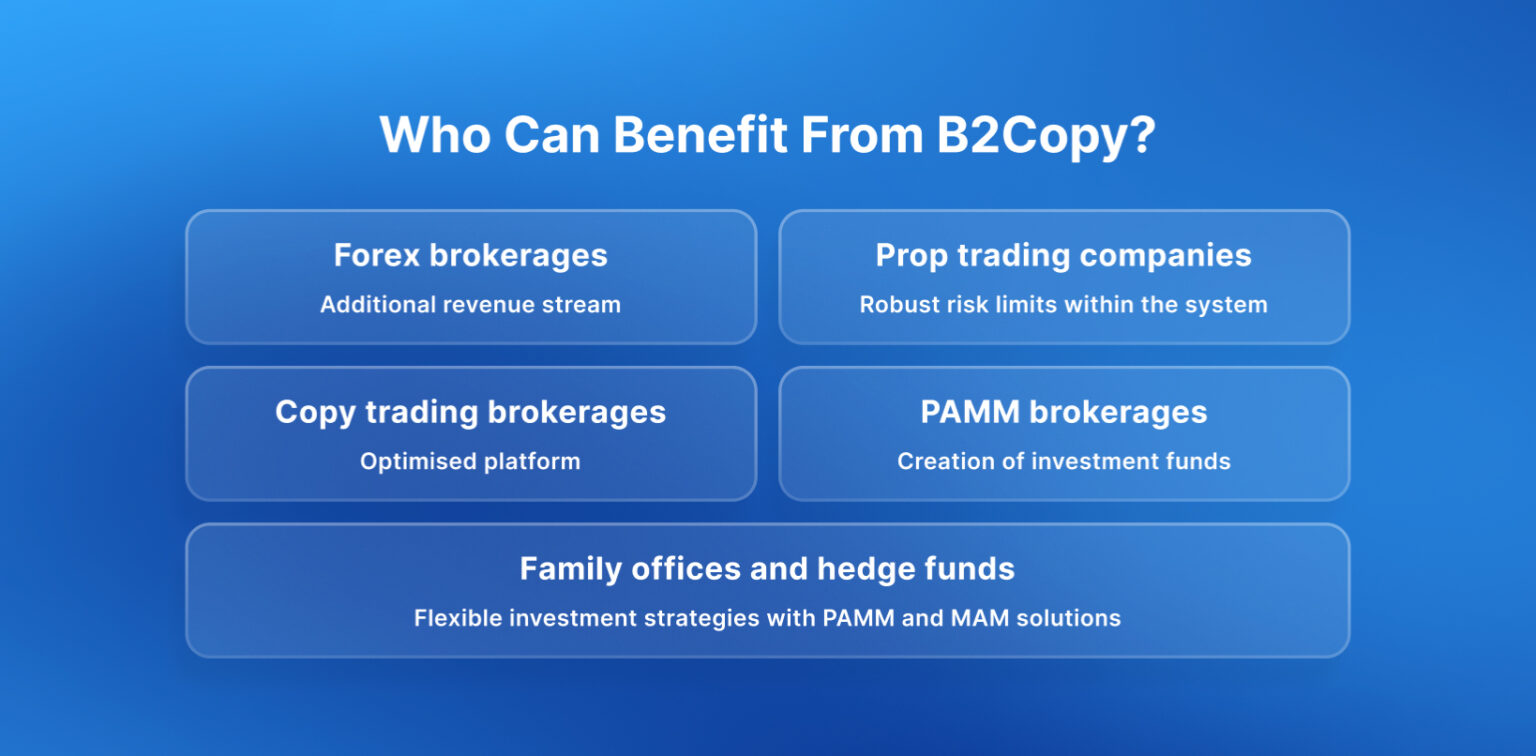 Who Can Benefit From B2Copy?

Forex brokerages
Additional revenue stream

Prop trading companies
Robust risk limits within the system

Copy trading brokerages
Optimised platform

PAMM brokerages
Creation of investment funds

Family offices and hedge funds
Flexible investment strategies with PAMM and MAM solutions